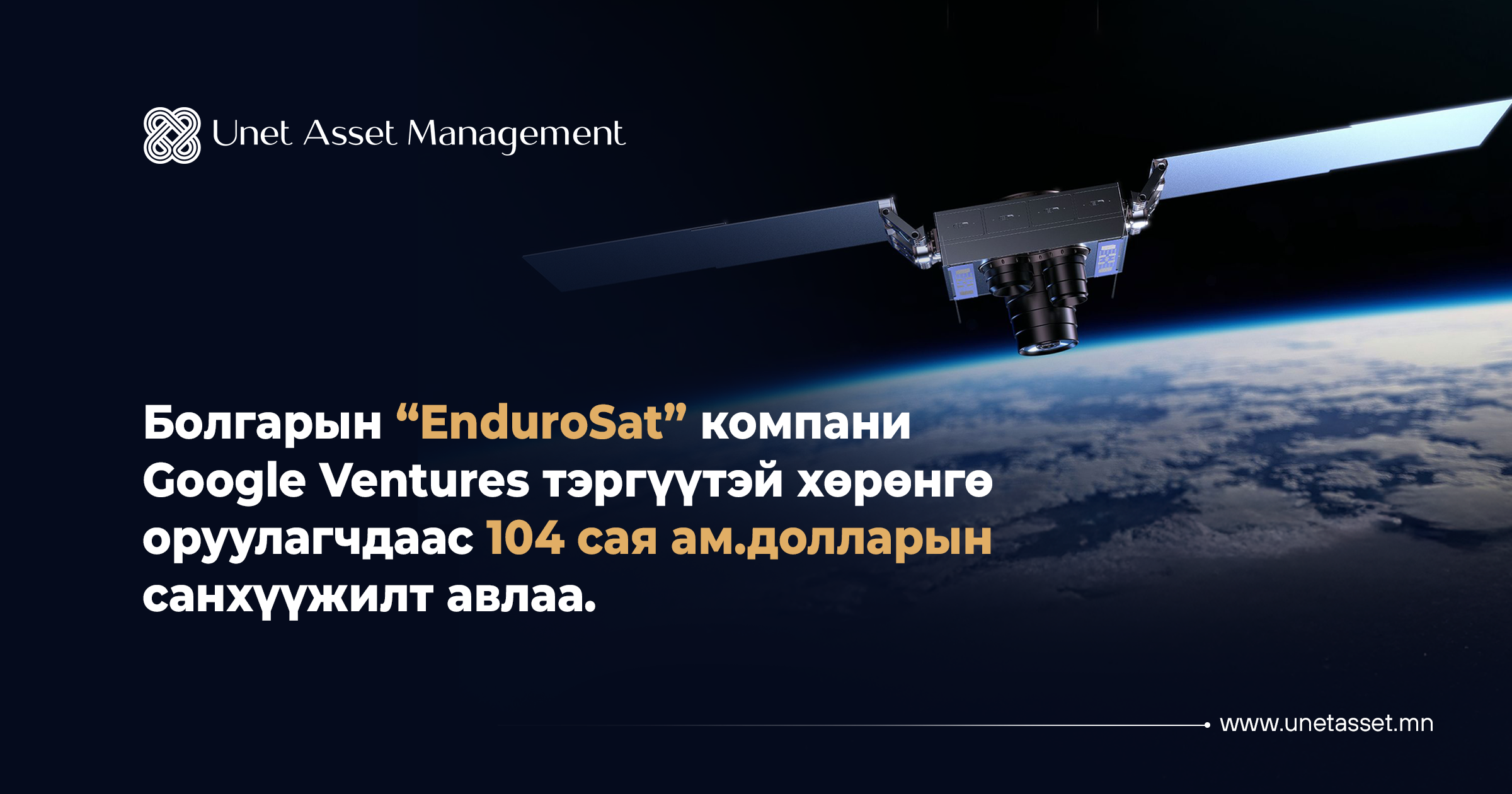 Unet Asset Management

Болгарын “EnduroSat” компани Google Ventures тэргүүтэй хөрөнгө оруулагчдаас 104 сая ам.долларын санхүүжилт авлаа.

www.unetasset.mn